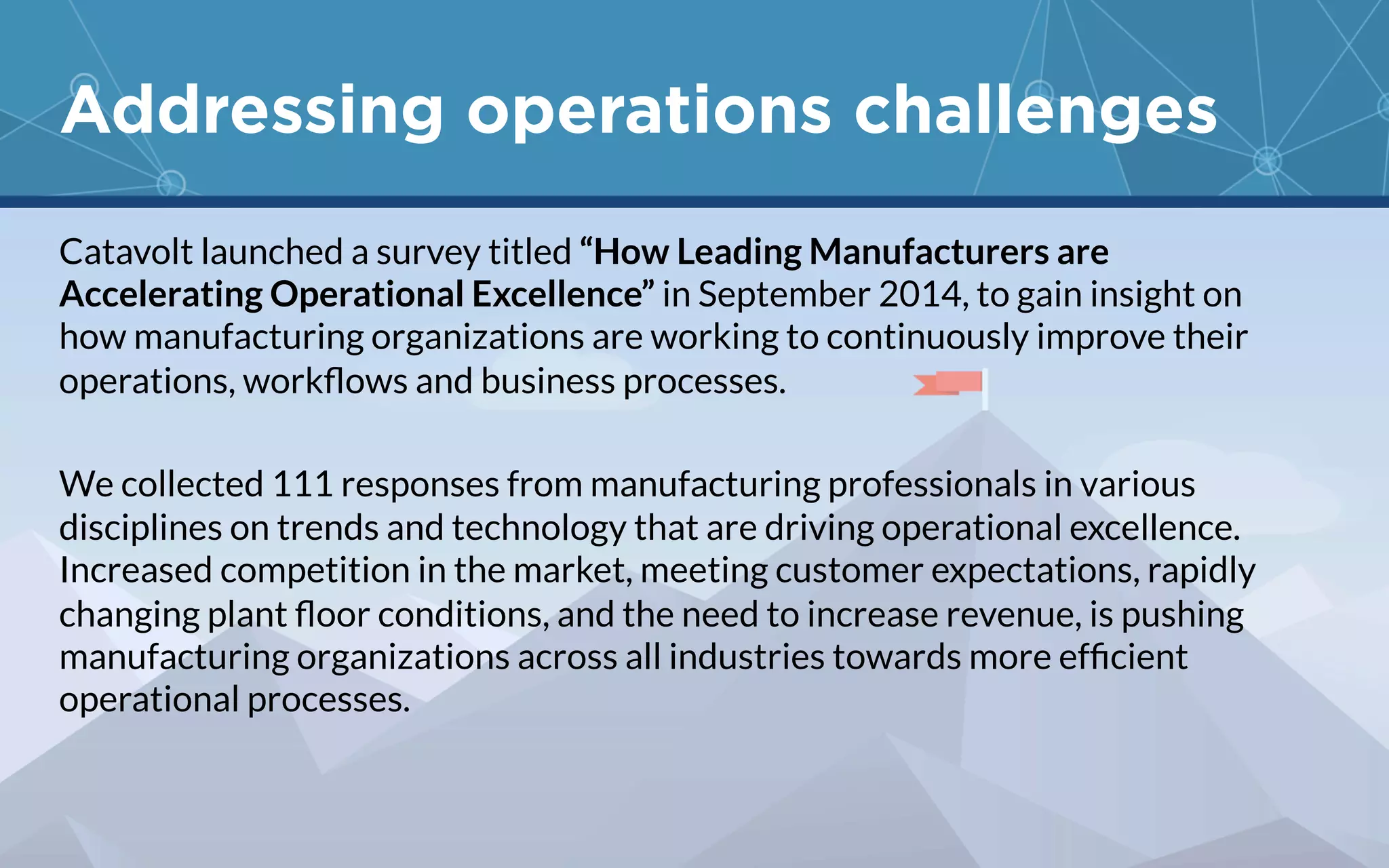 Addressing operations challenges

Catavolt launched a survey titled “How Leading Manufacturers are Accelerating Operational Excellence” in September 2014, to gain insight on how manufacturing organizations are working to continuously improve their operations, workflows and business processes.

We collected 111 responses from manufacturing professionals in various disciplines on trends and technology that are driving operational excellence. Increased competition in the market, meeting customer expectations, rapidly changing plant floor conditions, and the need to increase revenue, is pushing manufacturing organizations across all industries towards more efficient operational processes.